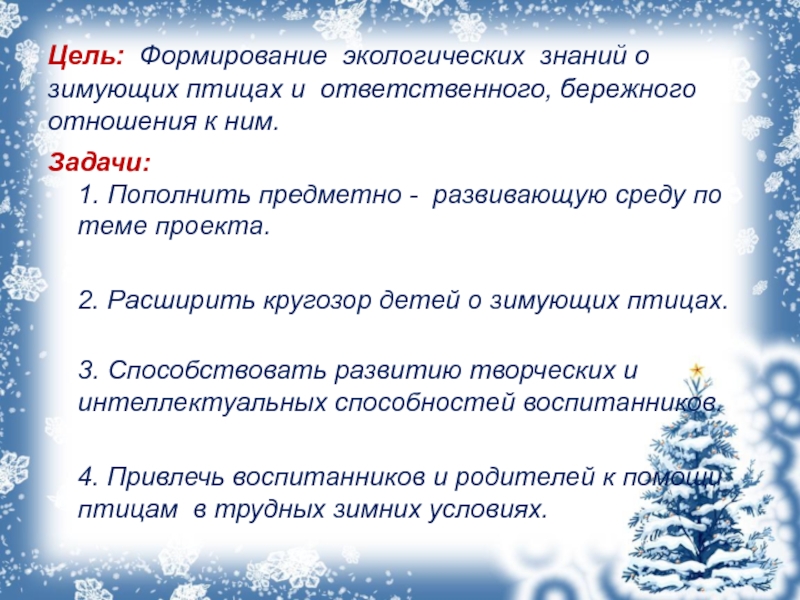 Цель: Формирование экологических знаний о зимующих птицах и ответственного, бережного отношения к ним.

Задачи:

1. Пополнить предметно - развивающую среду по теме проекта.

2. Расширить кругозор детей о зимующих птицах.

3. Способствовать развитию творческих и интеллектуальных способностей воспитанников.

4. Привлечь воспитанников и родителей к помощи птицам в трудных зимних условиях.